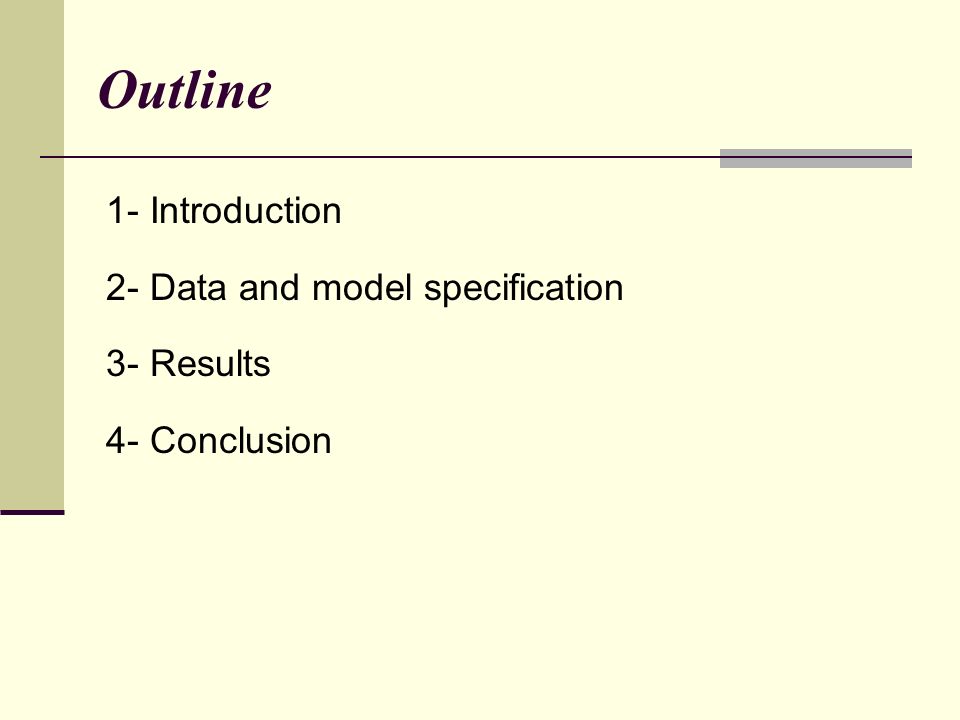 Outline

1- Introduction

2- Data and model specification

3- Results

4- Conclusion